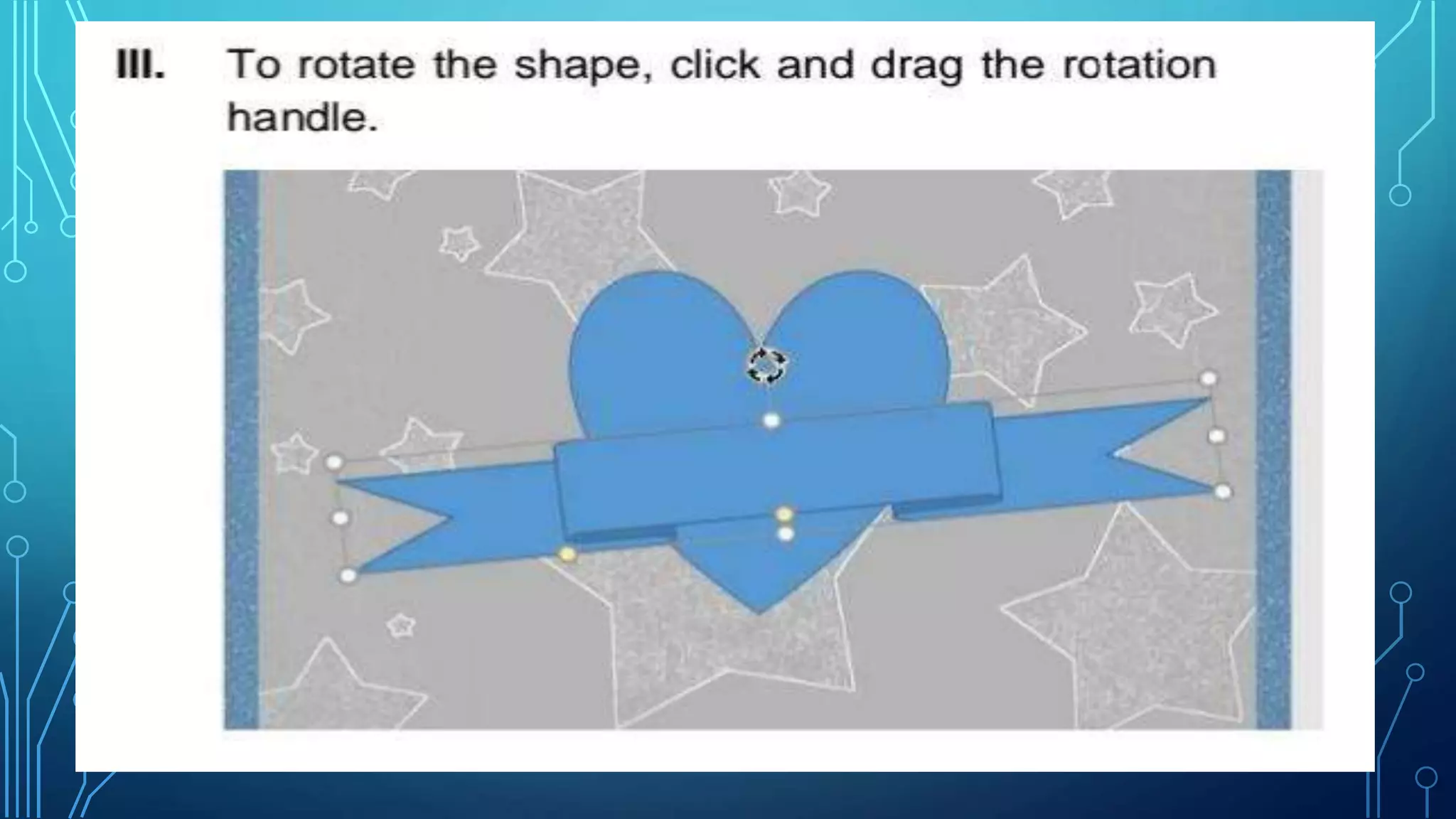 III. To rotate the shape, click and drag the rotation handle.